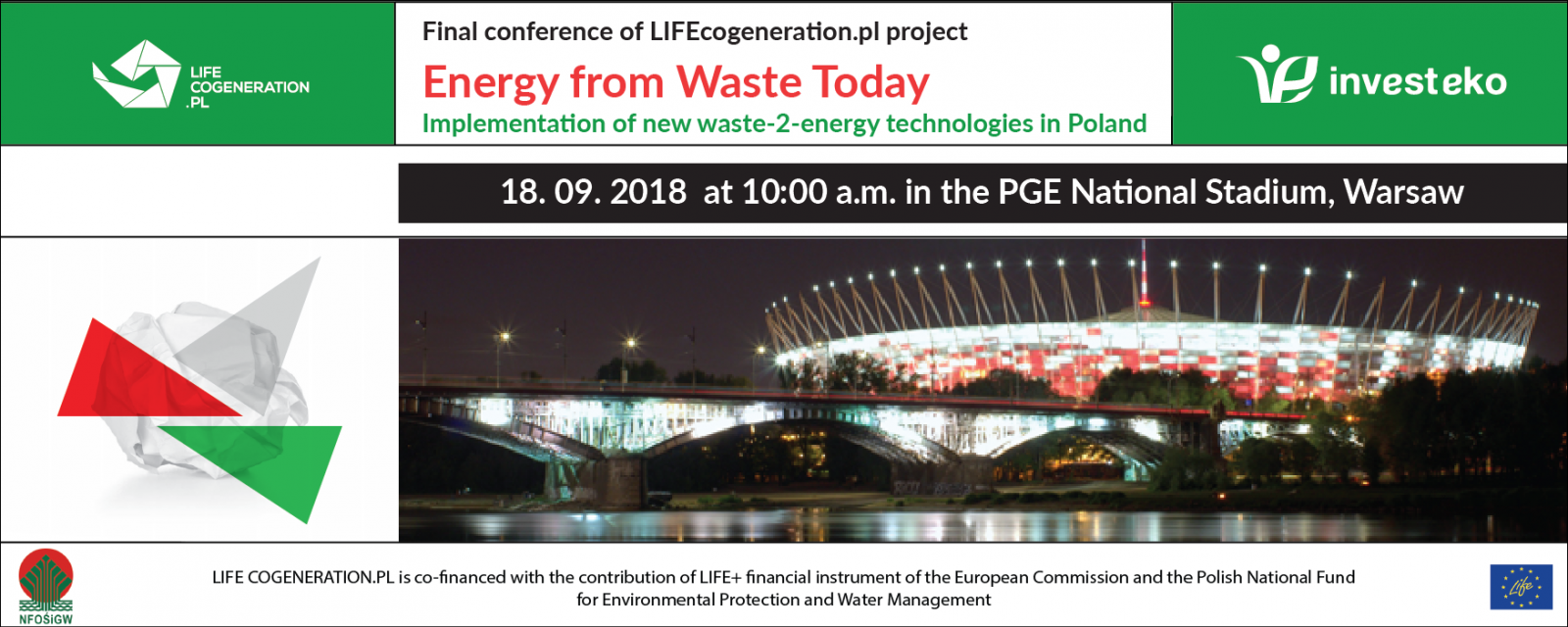 LIFE COGENERATION .PL

Final conference of LIFEcogeneration.pl project

Energy from Waste Today

Implementation of new waste-2-energy technologies in Poland

investeko

18. 09. 2018 at 10:00 a.m. in the PGE National Stadium, Warsaw

NFOŚiGW

LIFE COGENERATION.PL is co-financed with the contribution of LIFE+ financial instrument of the European Commission and the Polish National Fund for Environmental Protection and Water Management

Life